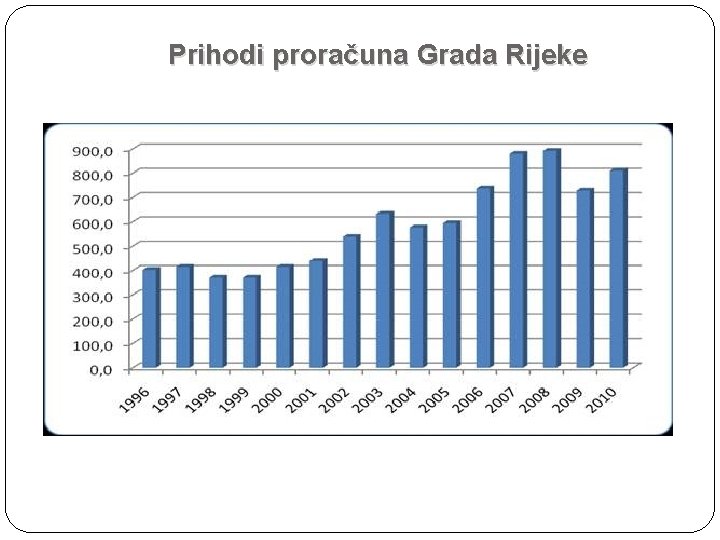 Prihodi proračuna Grada Rijeke

900,0
800,0
700,0
600,0
500,0
400,0
300,0
200,0
100,0
0,0

1996 1997 1998 1999 2000 2001 2002 2003 2004 2005 2006 2007 2008 2009 2010